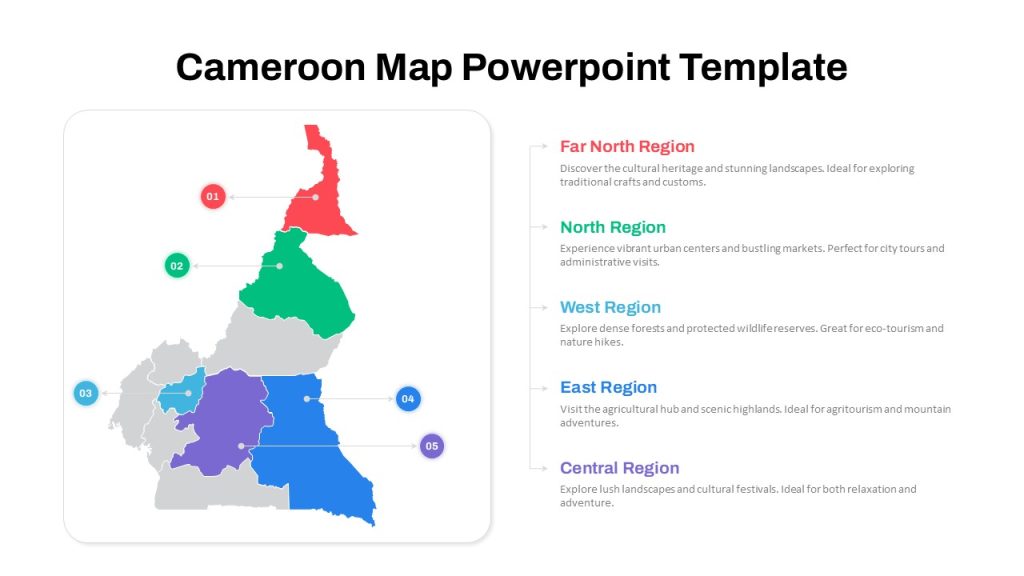 Cameroon Map Powerpoint Template

01

02

03

04

05

Far North Region

Discover the cultural heritage and stunning landscapes. Ideal for exploring traditional crafts and customs.

North Region

Experience vibrant urban centers and bustling markets. Perfect for city tours and administrative visits.

West Region

Explore dense forests and protected wildlife reserves. Great for eco-tourism and nature hikes.

East Region

Visit the agricultural hub and scenic highlands. Ideal for agritourism and mountain adventures.

Central Region

Explore lush landscapes and cultural festivals. Ideal for both relaxation and adventure.